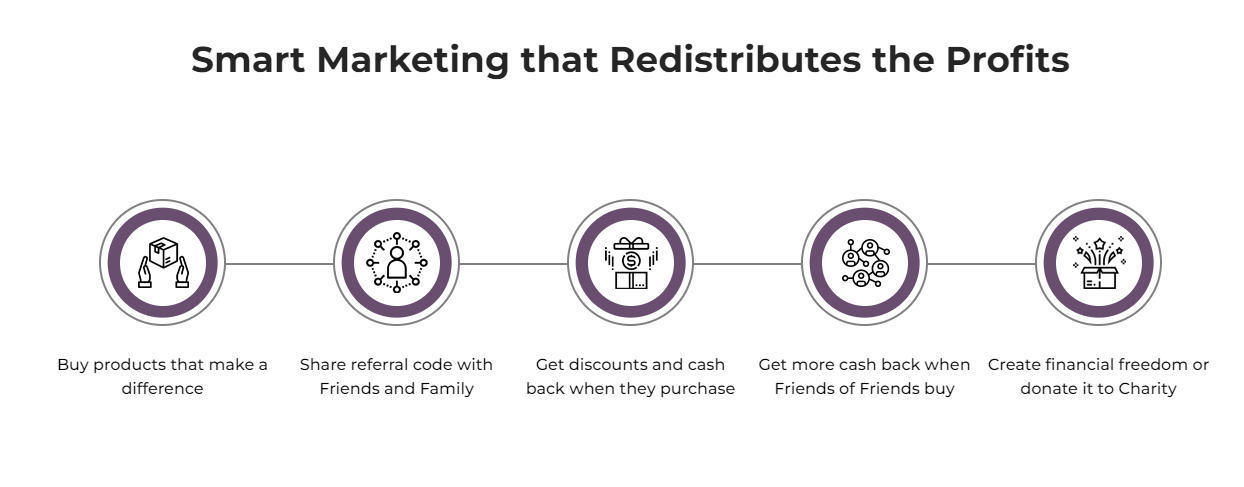 Smart Marketing that Redistributes the Profits

Buy products that make a difference

Share referral code with Friends and Family

Get discounts and cash back when they purchase

Get more cash back when Friends of Friends buy

Create financial freedom or donate it to Charity